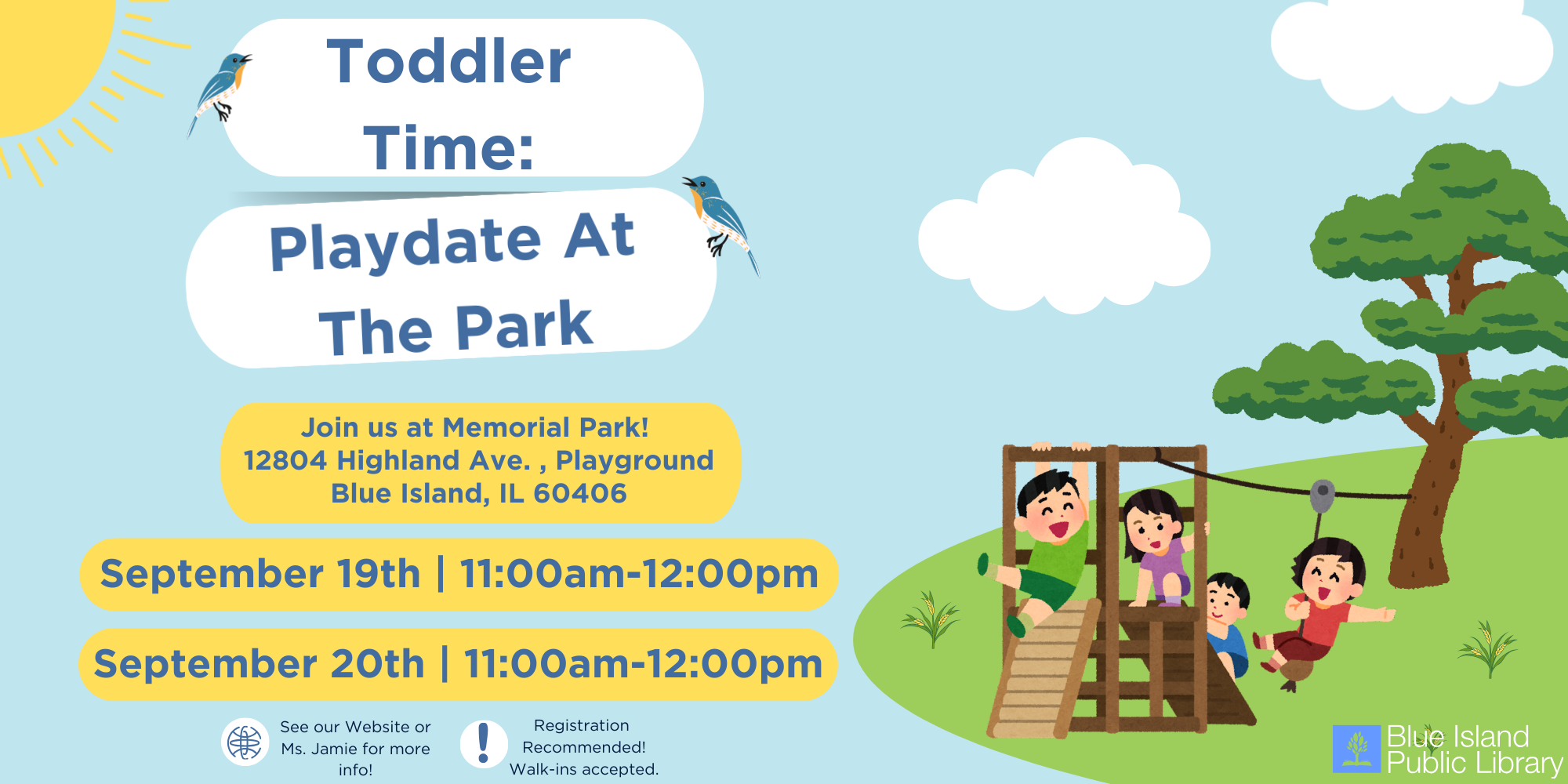 Toddler Time:

Playdate At The Park

Join us at Memorial Park!
12804 Highland Ave. , Playground
Blue Island, IL 60406

September 19th | 11:00am-12:00pm

September 20th | 11:00am-12:00pm

See our Website or Ms. Jamie for more info!

Registration Recommended! Walk-ins accepted.

Blue Island Public Library